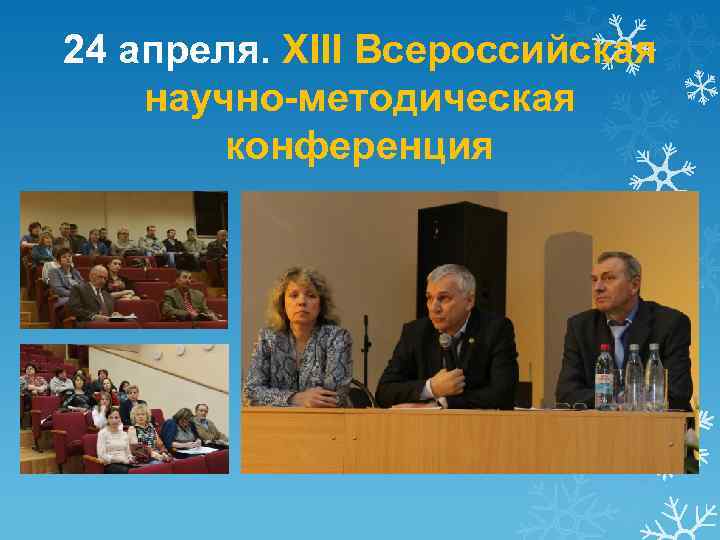 24 апреля. XIII Всероссийская научно-методическая конференция